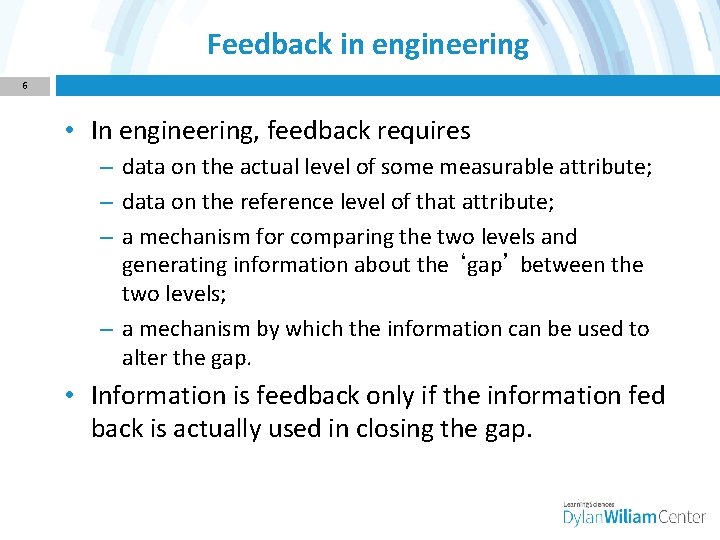 Feedback in engineering

6

• In engineering, feedback requires
– data on the actual level of some measurable attribute;
– data on the reference level of that attribute;
– a mechanism for comparing the two levels and generating information about the ‘gap’ between the two levels;
– a mechanism by which the information can be used to alter the gap.
• Information is feedback only if the information fed back is actually used in closing the gap.

LearningSciences
DylanWiliamCenter